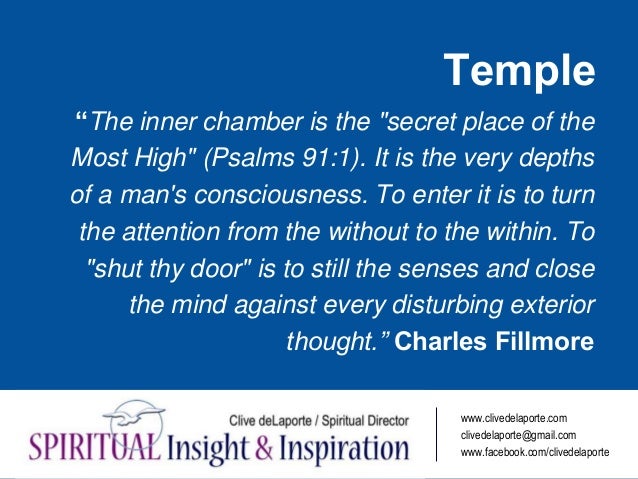 Temple

“The inner chamber is the "secret place of the Most High" (Psalms 91:1). It is the very depths of a man's consciousness. To enter it is to turn the attention from the without to the within. To "shut thy door" is to still the senses and close the mind against every disturbing exterior thought.” Charles Fillmore

Clive deLaporte / Spiritual Director
SPIRITUAL Insight & Inspiration

www.clivedelaporte.com
clivedelaporte@gmail.com
www.facebook.com/clivedelaporte